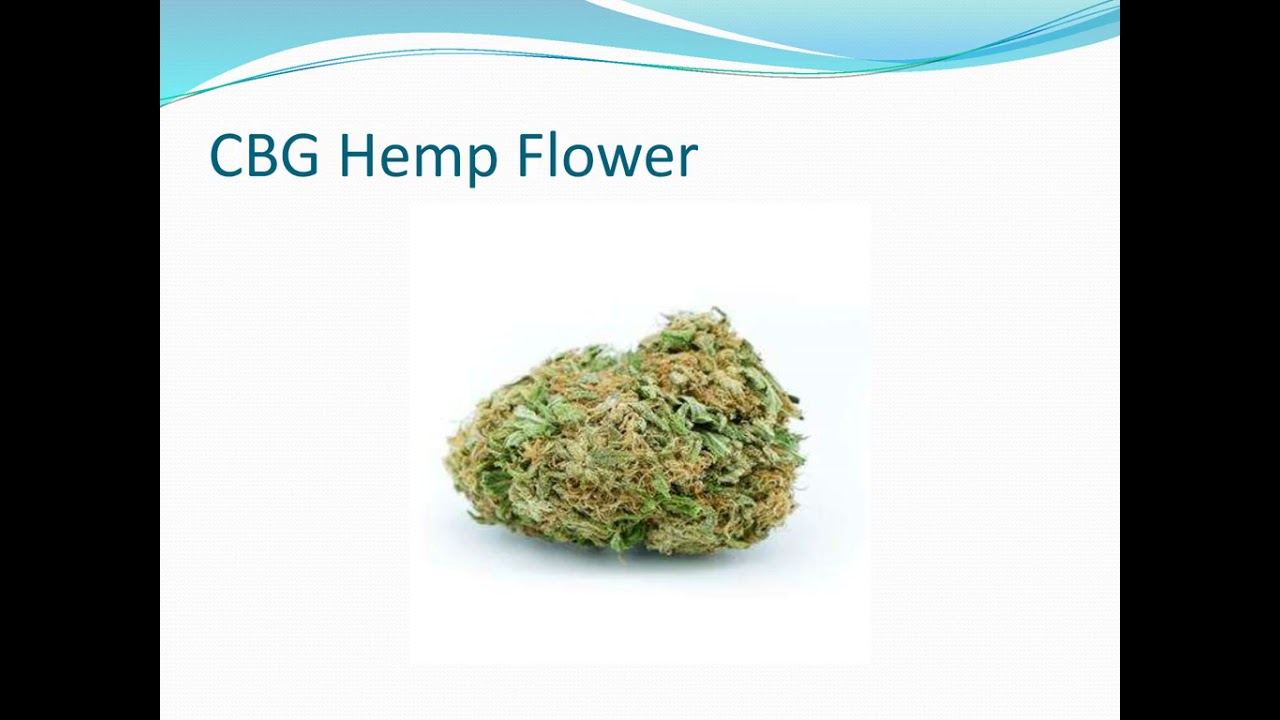 CBG Hemp Flower